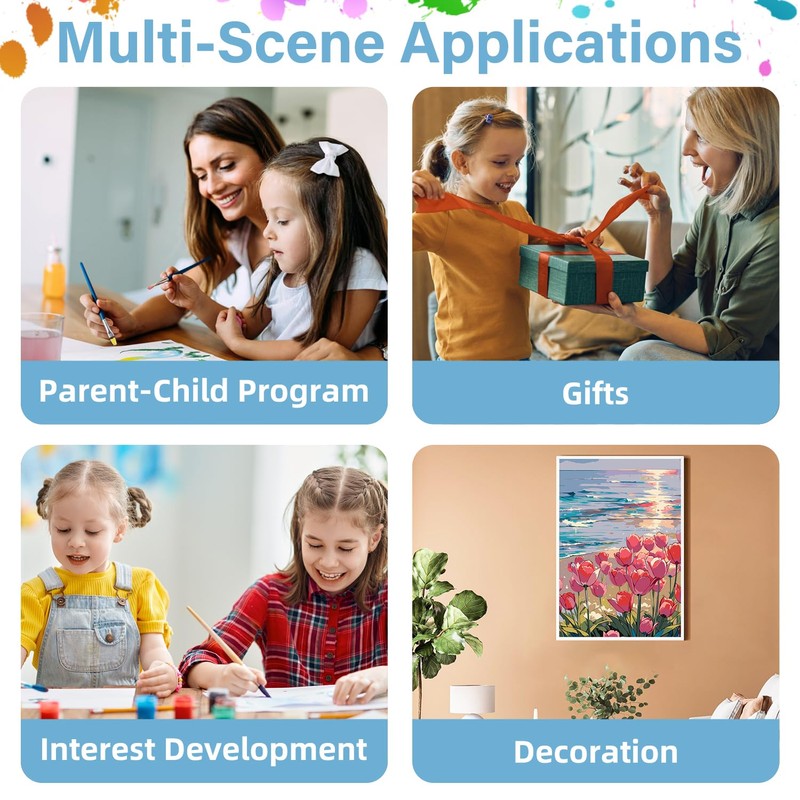 Multi-Scene Applications

Parent-Child Program

Gifts

Interest Development

Decoration